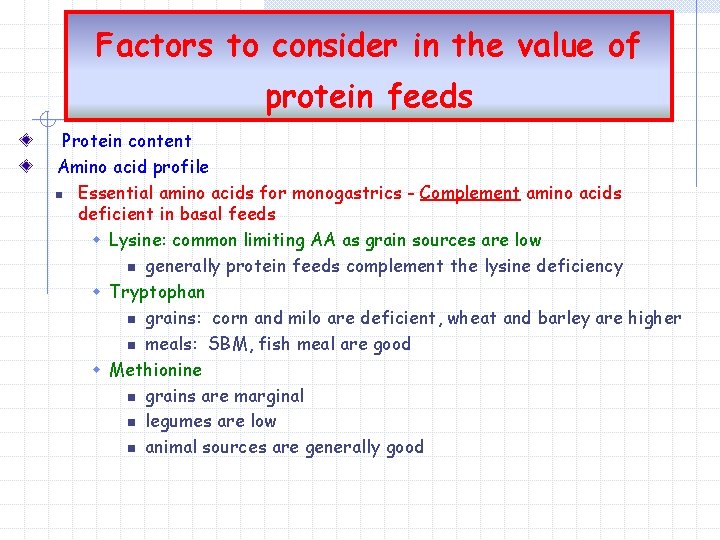 Factors to consider in the value of protein feeds

Protein content

Amino acid profile

Essential amino acids for monogastrics - Complement amino acids deficient in basal feeds

Lysine: common limiting AA as grain sources are low

generally protein feeds complement the lysine deficiency

Tryptophan

grains: corn and milo are deficient, wheat and barley are higher

meals: SBM, fish meal are good

Methionine

grains are marginal

legumes are low

animal sources are generally good